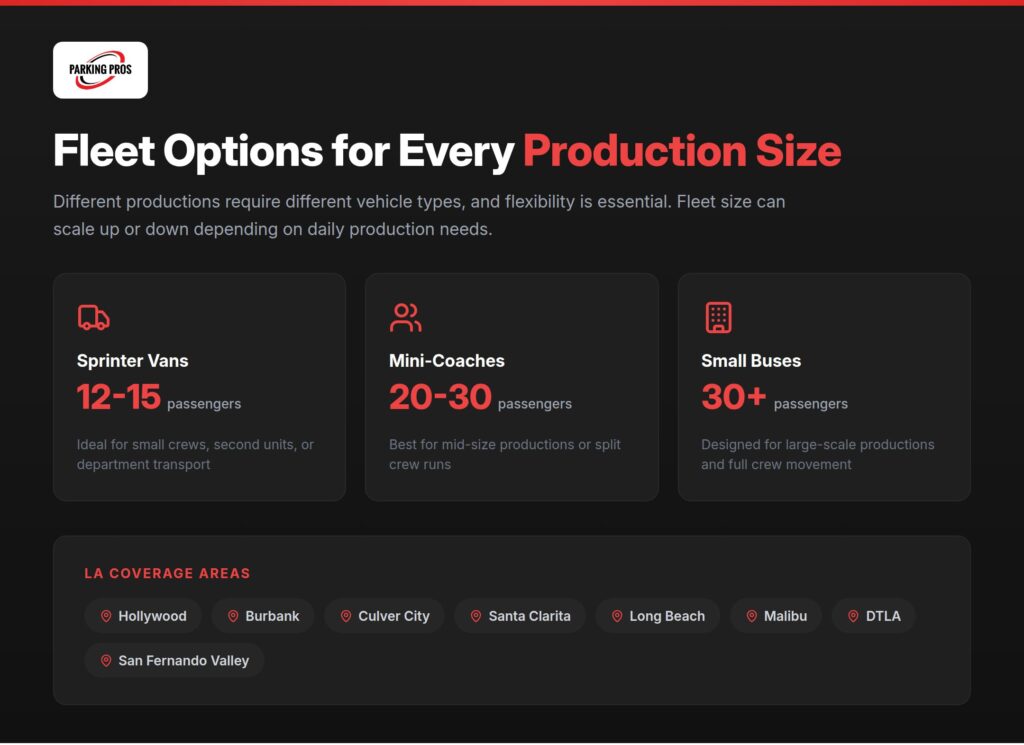 PARKING PROS

Fleet Options for Every Production Size

Different productions require different vehicle types, and flexibility is essential. Fleet size can scale up or down depending on daily production needs.

Sprinter Vans
12-15 passengers
Ideal for small crews, second units, or department transport

Mini-Coaches
20-30 passengers
Best for mid-size productions or split crew runs

Small Buses
30+ passengers
Designed for large-scale productions and full crew movement

LA COVERAGE AREAS
Hollywood
Burbank
Culver City
Santa Clarita
Long Beach
Malibu
DTLA
San Fernando Valley